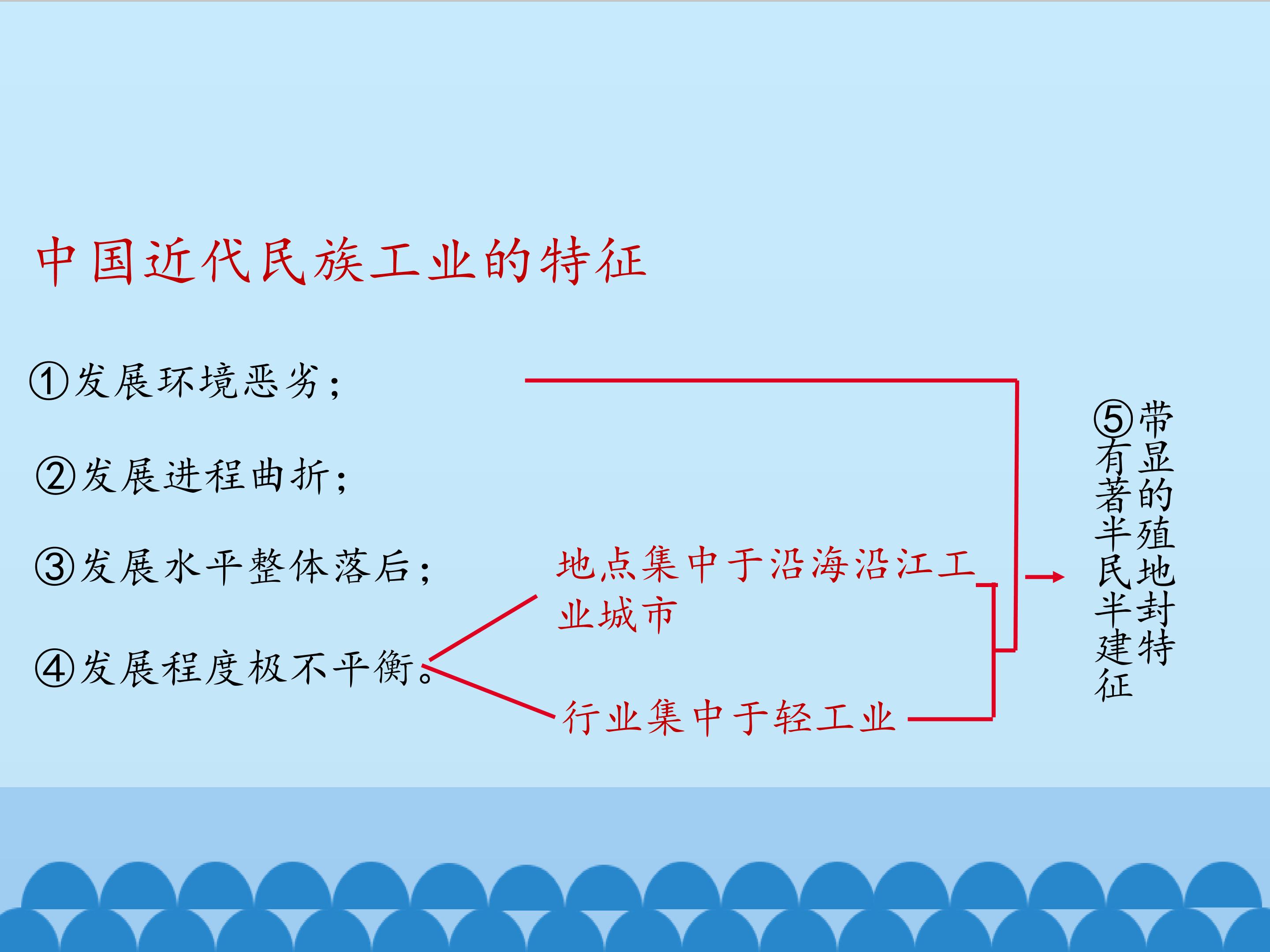 中国近代民族工业的特征

①发展环境恶劣；

②发展进程曲折；

③发展水平整体落后；

④发展程度极不平衡。

地点集中于沿海沿江工业城市

行业集中于轻工业

⑤带有显著的半殖民地半封建特征